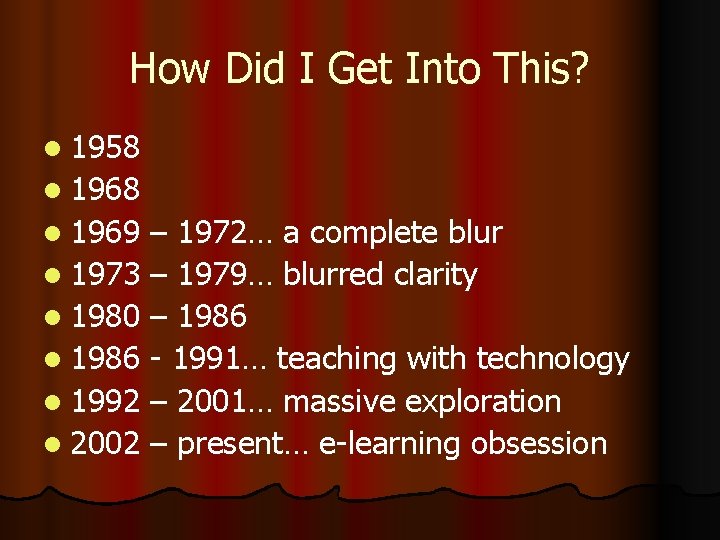 How Did I Get Into This?

- 1958
- 1968
- 1969 – 1972… a complete blur
- 1973 – 1979… blurred clarity
- 1980 – 1986
- 1986 - 1991… teaching with technology
- 1992 – 2001… massive exploration
- 2002 – present… e-learning obsession